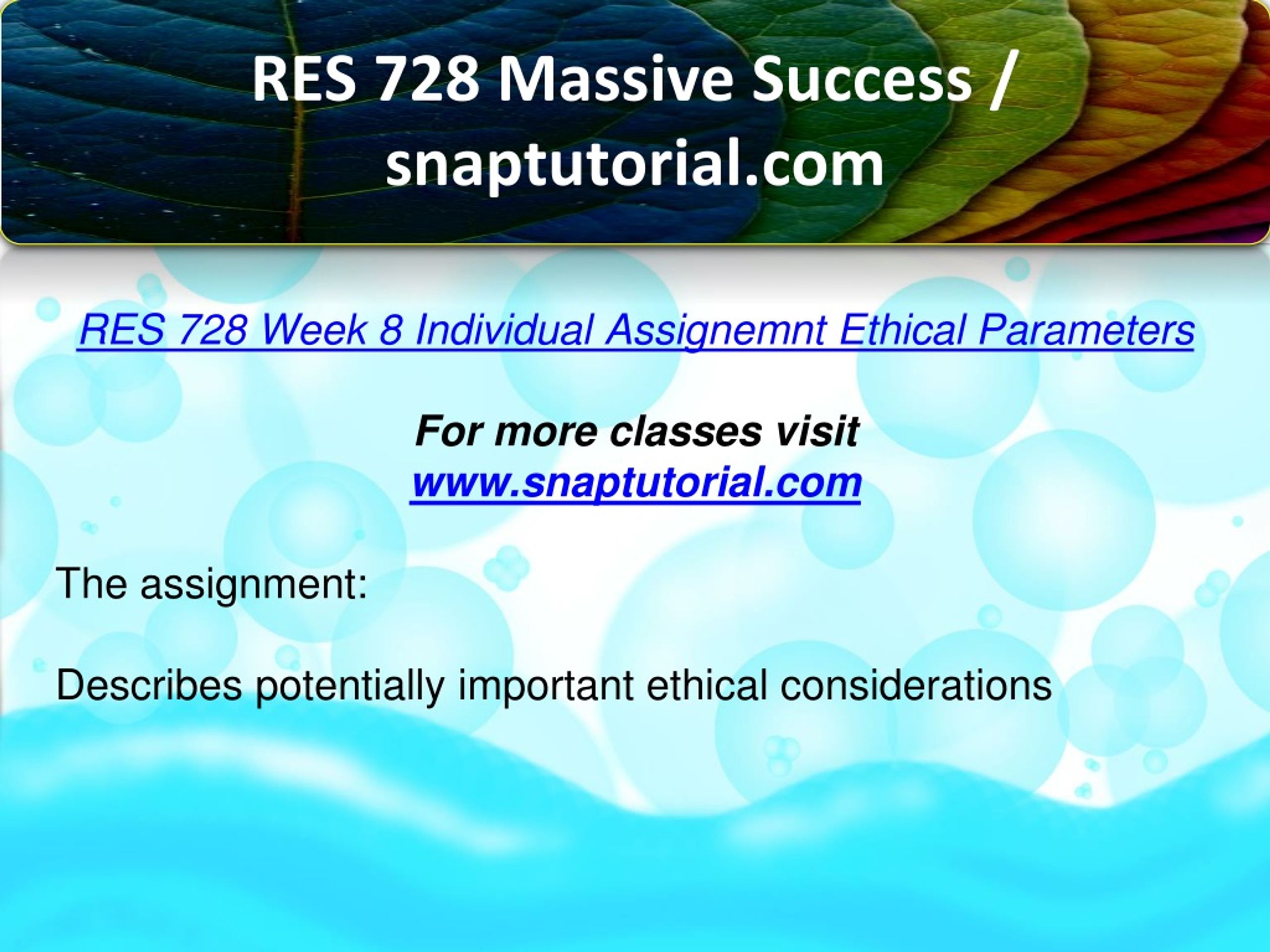 RES 728 Massive Success / snaptutorial.com

RES 728 Week 8 Individual Assignemnt Ethical Parameters

For more classes visit
www.snaptutorial.com

The assignment:

Describes potentially important ethical considerations